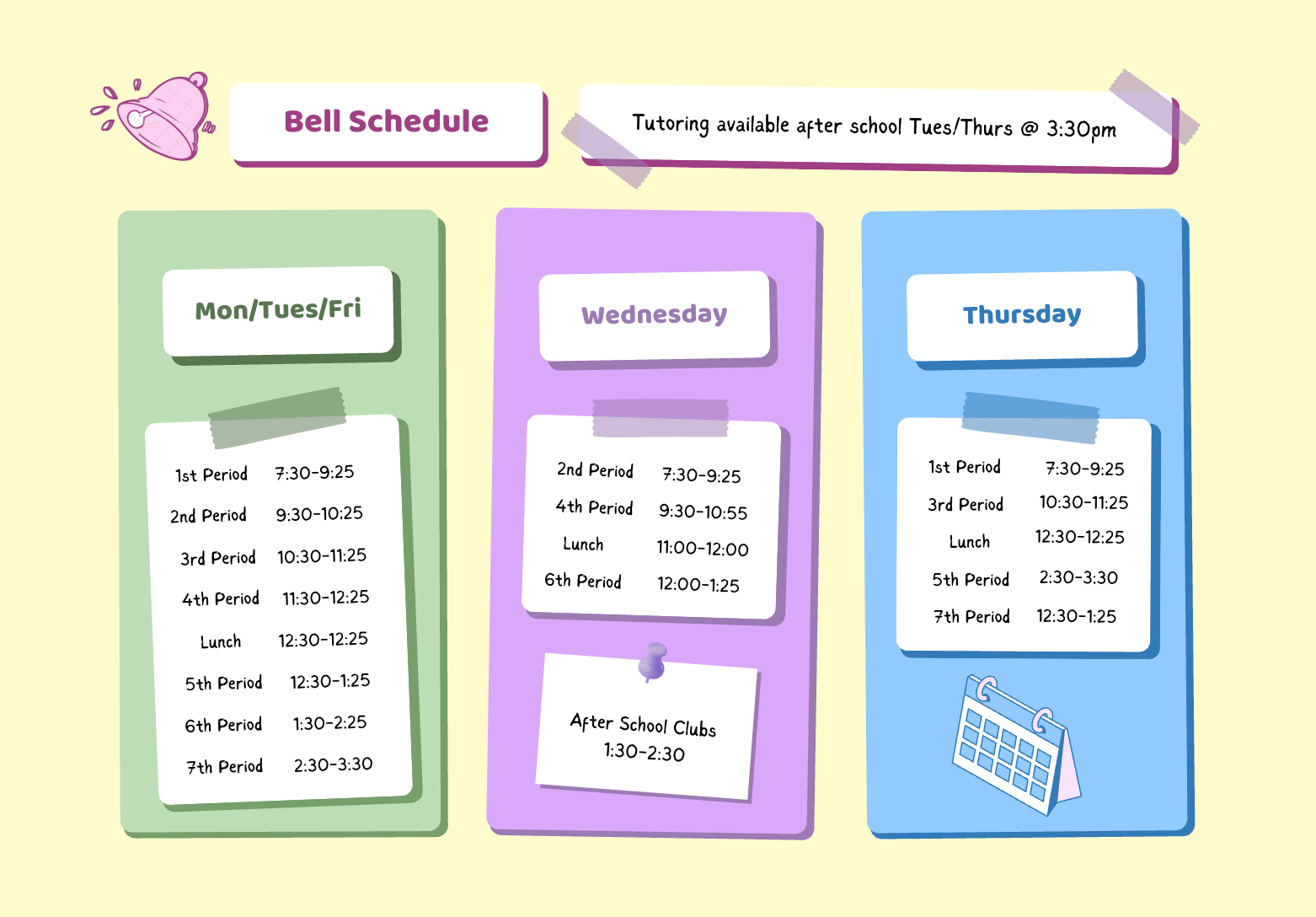 Bell Schedule

Tutoring available after school Tues/Thurs @ 3:30pm

Mon/Tues/Fri

| | |
|---|---|
| 1st Period | 7:30-9:25 |
| 2nd Period | 9:30-10:25 |
| 3rd Period | 10:30-11:25 |
| 4th Period | 11:30-12:25 |
| Lunch | 12:30-12:25 |
| 5th Period | 12:30-1:25 |
| 6th Period | 1:30-2:25 |
| 7th Period | 2:30-3:30 |

Wednesday

| | |
|---|---|
| 2nd Period | 7:30-9:25 |
| 4th Period | 9:30-10:55 |
| Lunch | 11:00-12:00 |
| 6th Period | 12:00-1:25 |

After School Clubs
1:30-2:30

Thursday

| | |
|---|---|
| 1st Period | 7:30-9:25 |
| 3rd Period | 10:30-11:25 |
| Lunch | 12:30-12:25 |
| 5th Period | 2:30-3:30 |
| 7th Period | 12:30-1:25 |